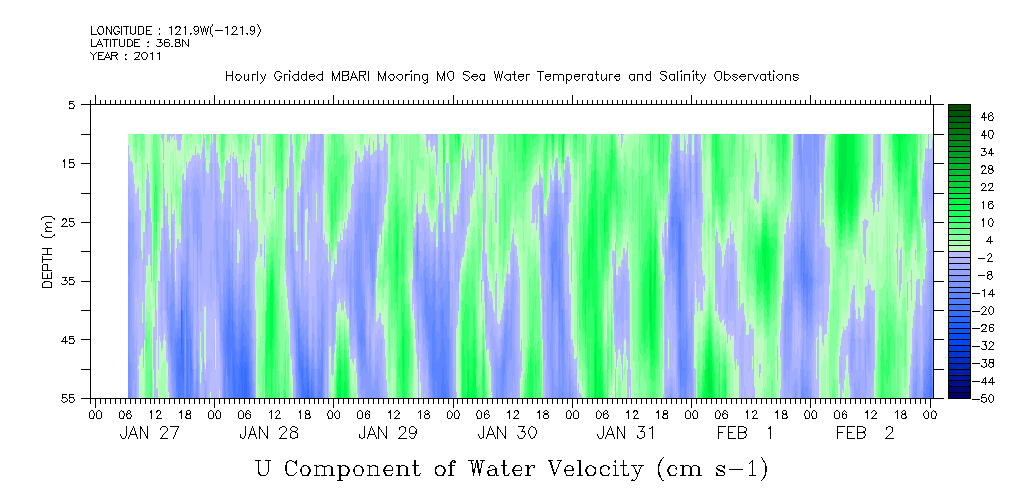 LONGITUDE : 121.9W(-121.9)
LATITUDE : 36.8N
YEAR : 2011

Hourly Gridded MBARI Mooring M0 Sea Water Temperature and Salinity Observations

DEPTH (m)

5
15
25
35
45
55

46
40
34
28
22
16
10
4
-2
-8
-14
-20
-26
-32
-38
-44
-50

00 06 12 18 00 06 12 18 00 06 12 18 00 06 12 18 00 06 12 18 00 06 12 18 00 06 12 18 00
JAN 27 JAN 28 JAN 29 JAN 30 JAN 31 FEB 1 FEB 2

U Component of Water Velocity (cm s-1)